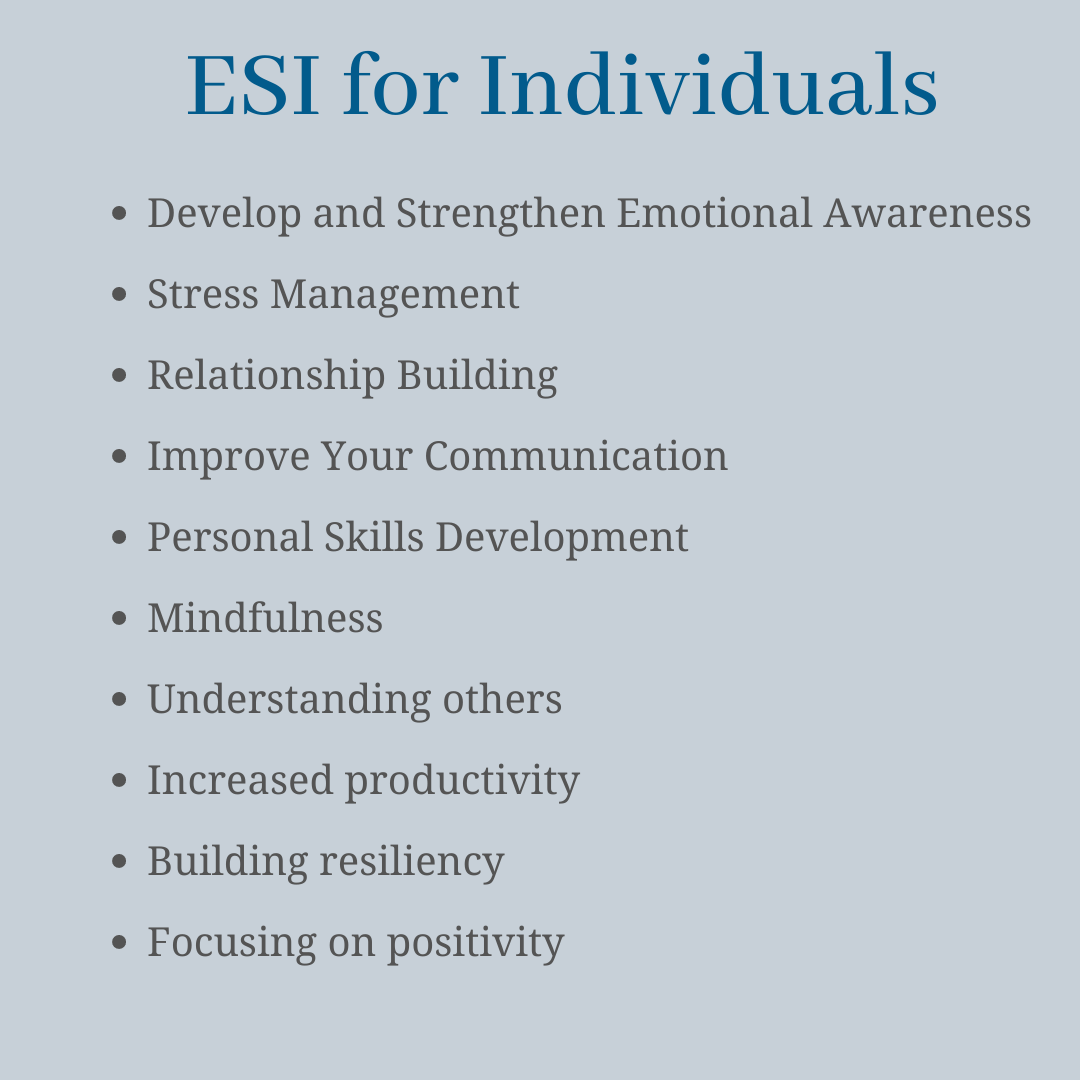 ESI for Individuals

- Develop and Strengthen Emotional Awareness
- Stress Management
- Relationship Building
- Improve Your Communication
- Personal Skills Development
- Mindfulness
- Understanding others
- Increased productivity
- Building resiliency
- Focusing on positivity